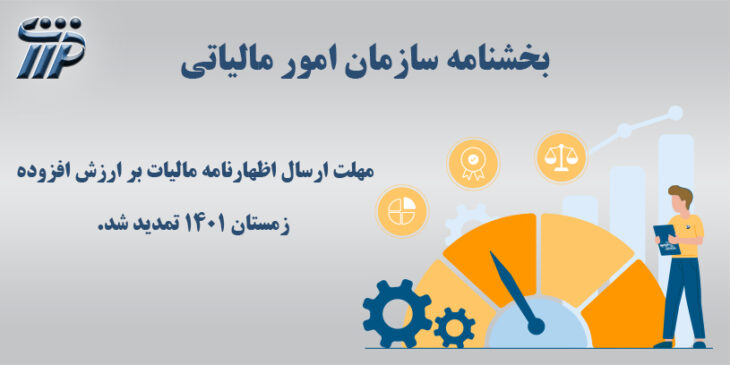 بخشنامه سازمان امور مالیاتی

مهلت ارسال اظهارنامه مالیات بر ارزش افزوده زمستان ۱۴۰۱ تمدید شد.